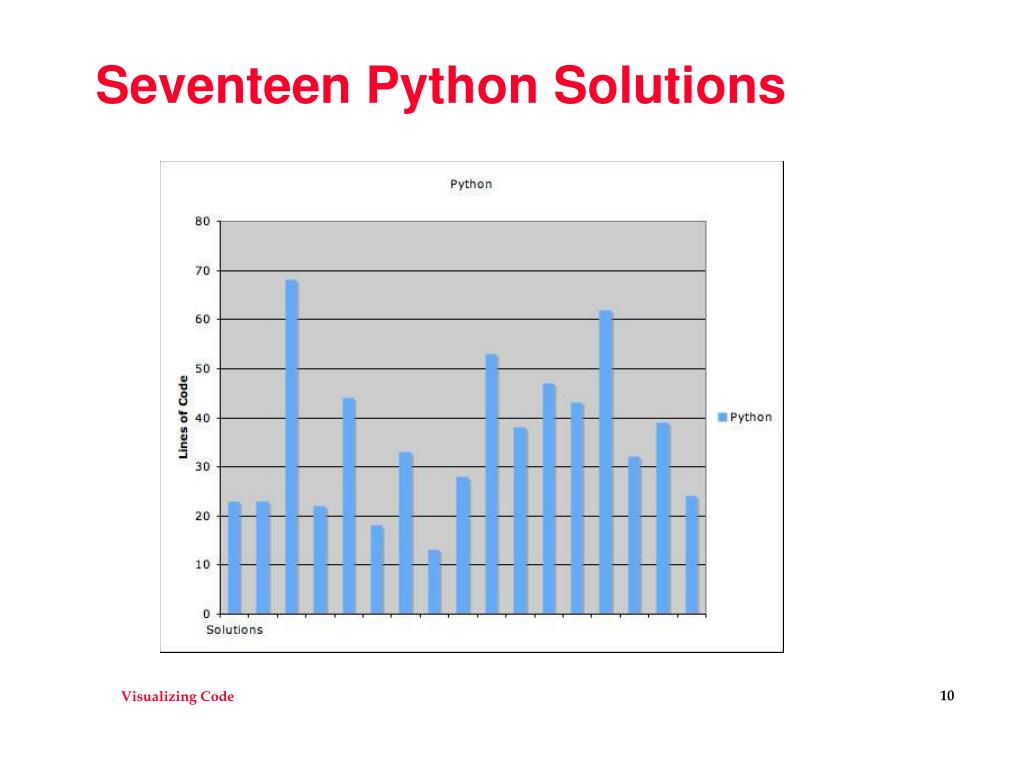 Seventeen Python Solutions

Python

80
70
60
50
40
30
20
10
0

Lines of Code

Solutions

Python

Visualizing Code

10